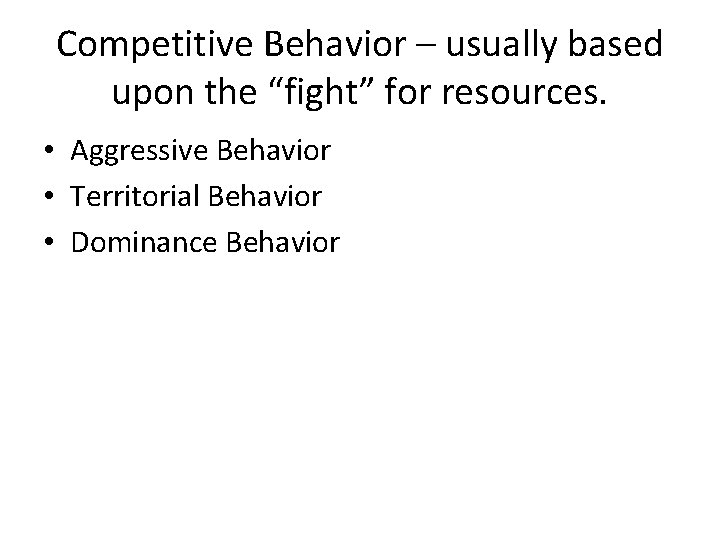 Competitive Behavior – usually based upon the “fight” for resources.

• Aggressive Behavior
• Territorial Behavior
• Dominance Behavior